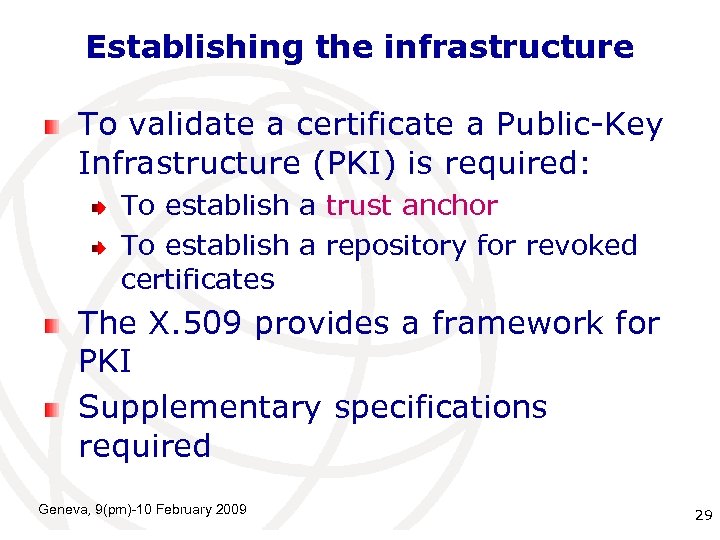 Establishing the infrastructure

To validate a certificate a Public-Key Infrastructure (PKI) is required:

To establish a trust anchor

To establish a repository for revoked certificates

The X.509 provides a framework for PKI

Supplementary specifications required

Geneva, 9(pm)-10 February 2009

29